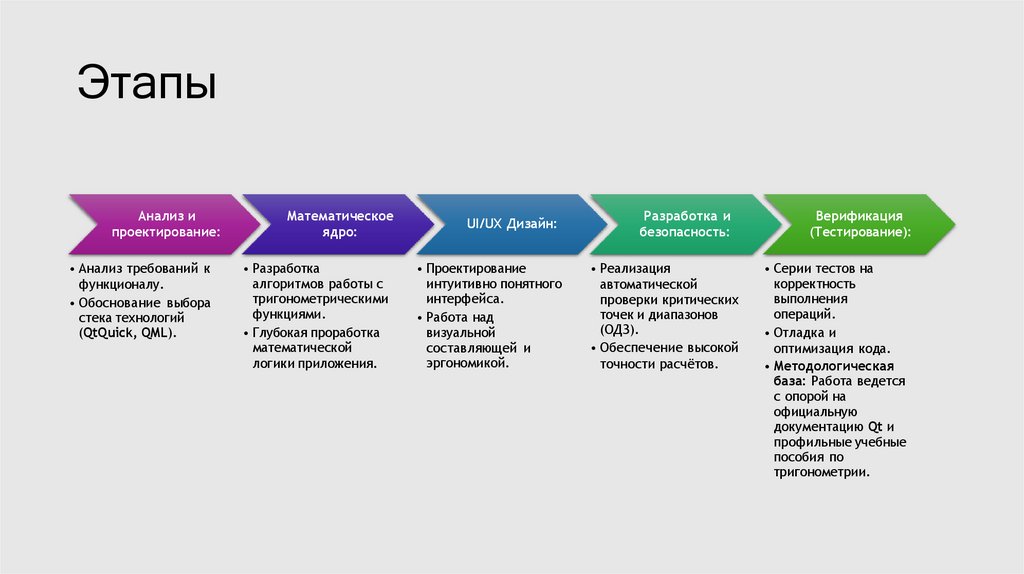 Этапы

Анализ и проектирование:

• Анализ требований к функционалу.
• Обоснование выбора стека технологий (QtQuick, QML).

Математическое ядро:

• Разработка алгоритмов работы с тригонометрическими функциями.
• Глубокая проработка математической логики приложения.

UI/UX Дизайн:

• Проектирование интуитивно понятного интерфейса.
• Работа над визуальной составляющей и эргономикой.

Разработка и безопасность:

• Реализация автоматической проверки критических точек и диапазонов (ОДЗ).
• Обеспечение высокой точности расчётов.

Верификация (Тестирование):

• Серии тестов на корректность выполнения операций.
• Отладка и оптимизация кода.
• Методологическая база: Работа ведется с опорой на официальную документацию Qt и профильные учебные пособия по тригонометрии.